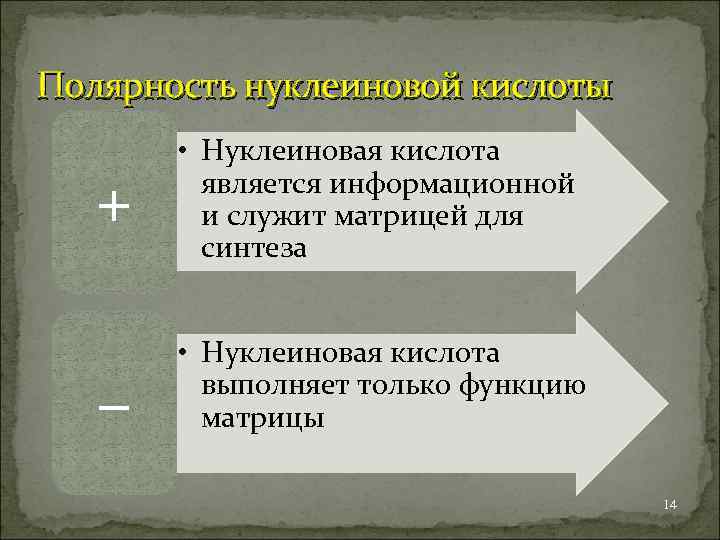 Полярность нуклеиновой кислоты

+

• Нуклеиновая кислота является информационной и служит матрицей для синтеза

–

• Нуклеиновая кислота выполняет только функцию матрицы

14